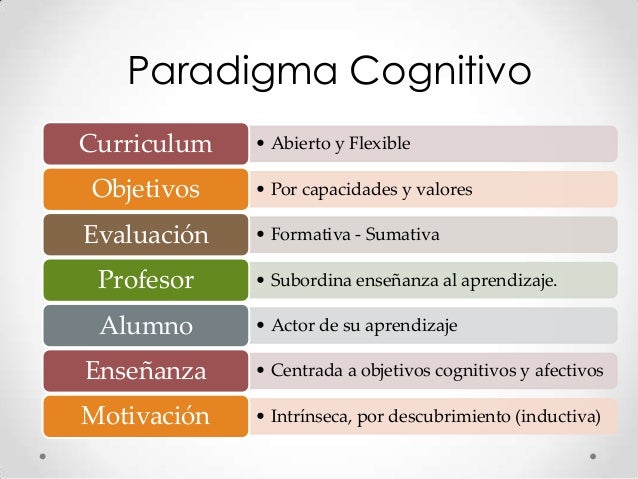 Paradigma Cognitivo

Curriculum
• Abierto y Flexible

Objetivos
• Por capacidades y valores

Evaluación
• Formativa - Sumativa

Profesor
• Subordina enseñanza al aprendizaje.

Alumno
• Actor de su aprendizaje

Enseñanza
• Centrada a objetivos cognitivos y afectivos

Motivación
• Intrínseca, por descubrimiento (inductiva)